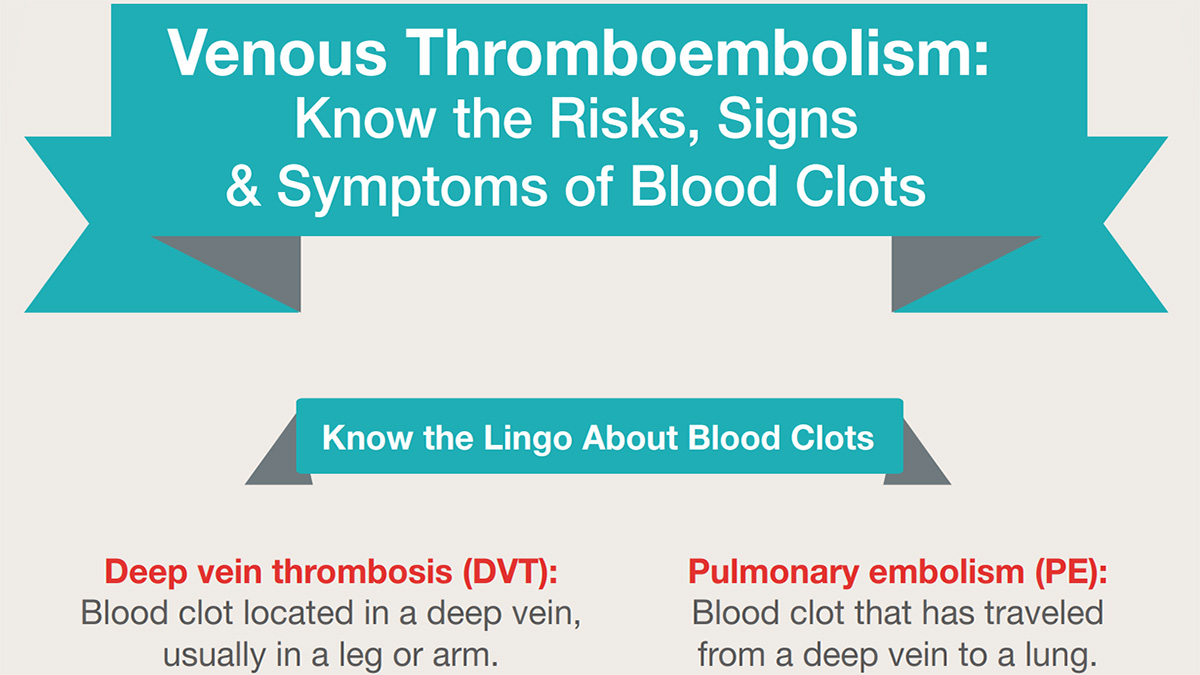 Venous Thromboembolism:
Know the Risks, Signs & Symptoms of Blood Clots

Know the Lingo About Blood Clots

Deep vein thrombosis (DVT):
Blood clot located in a deep vein, usually in a leg or arm.

Pulmonary embolism (PE):
Blood clot that has traveled from a deep vein to a lung.